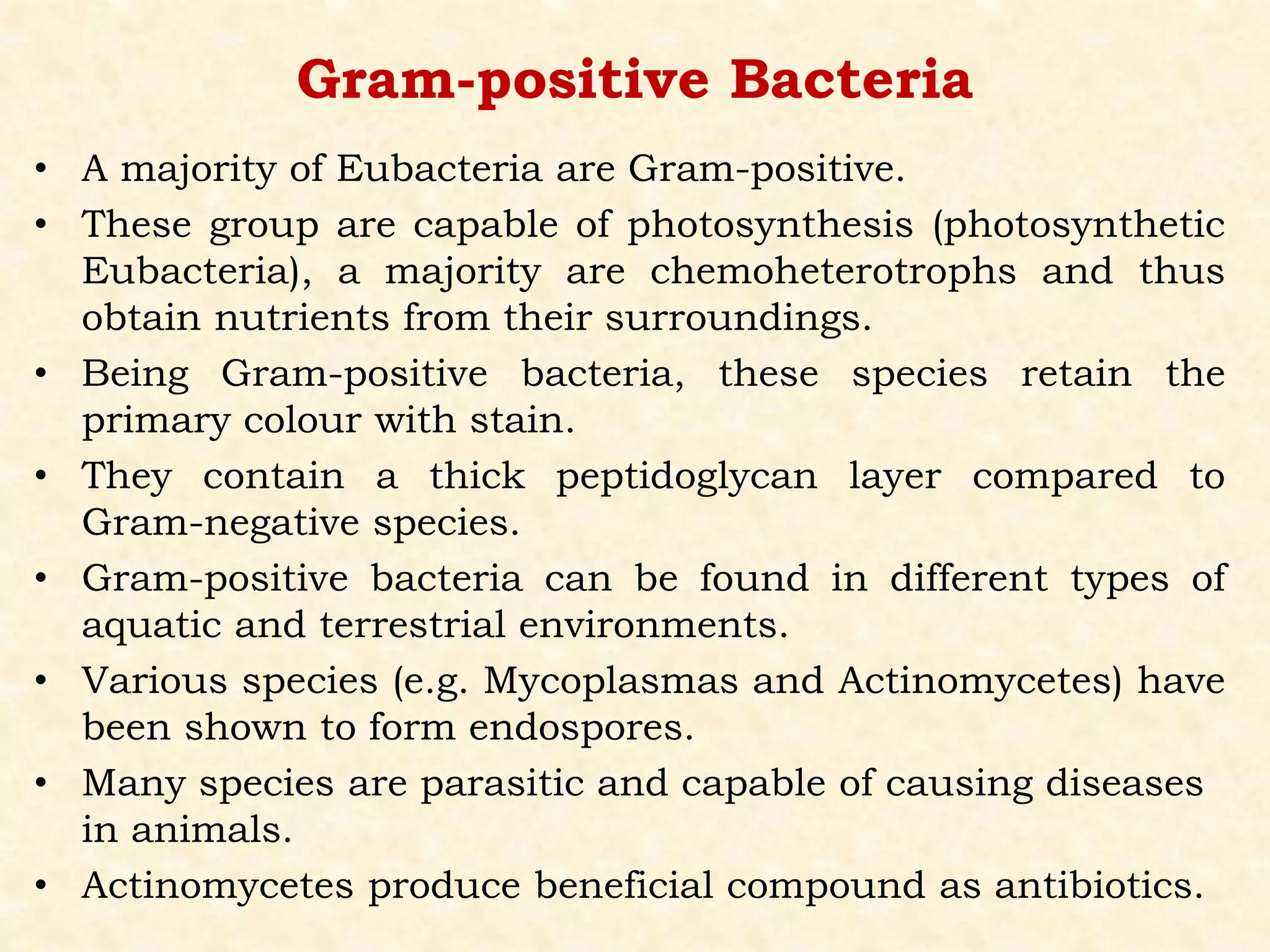 Gram-positive Bacteria

• A majority of Eubacteria are Gram-positive.

• These group are capable of photosynthesis (photosynthetic Eubacteria), a majority are chemoheterotrophs and thus obtain nutrients from their surroundings.

• Being Gram-positive bacteria, these species retain the primary colour with stain.

• They contain a thick peptidoglycan layer compared to Gram-negative species.

• Gram-positive bacteria can be found in different types of aquatic and terrestrial environments.

• Various species (e.g. Mycoplasmas and Actinomycetes) have been shown to form endospores.

• Many species are parasitic and capable of causing diseases in animals.

• Actinomycetes produce beneficial compound as antibiotics.